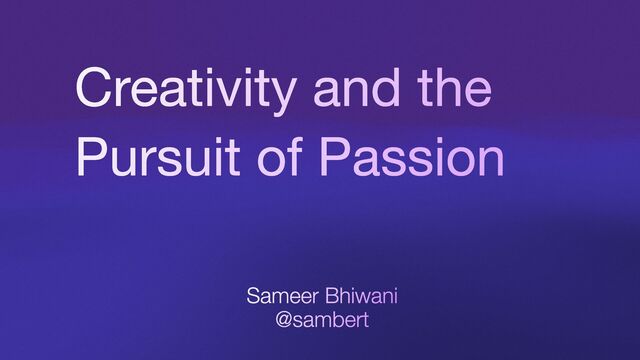 Creativity and the Pursuit of Passion

Sameer Bhiwani
@sambert